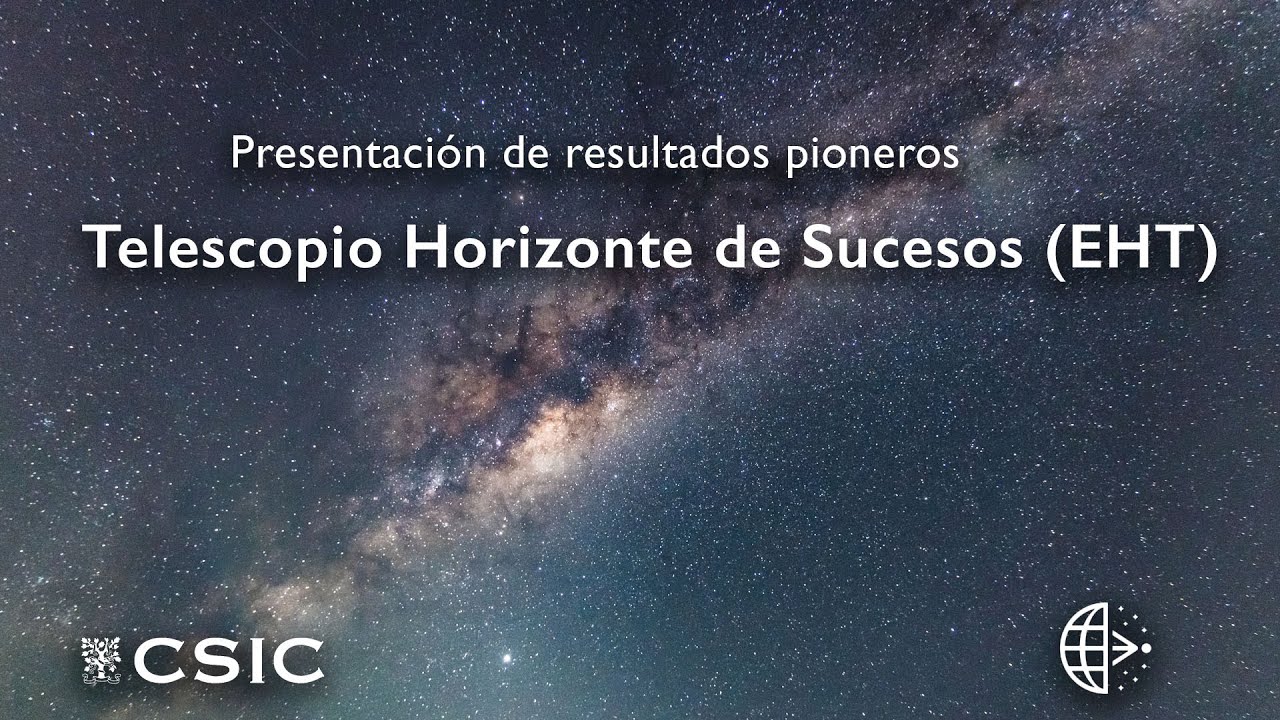 Presentación de resultados pioneros

Telescopio Horizonte de Sucesos (EHT)

CSIC